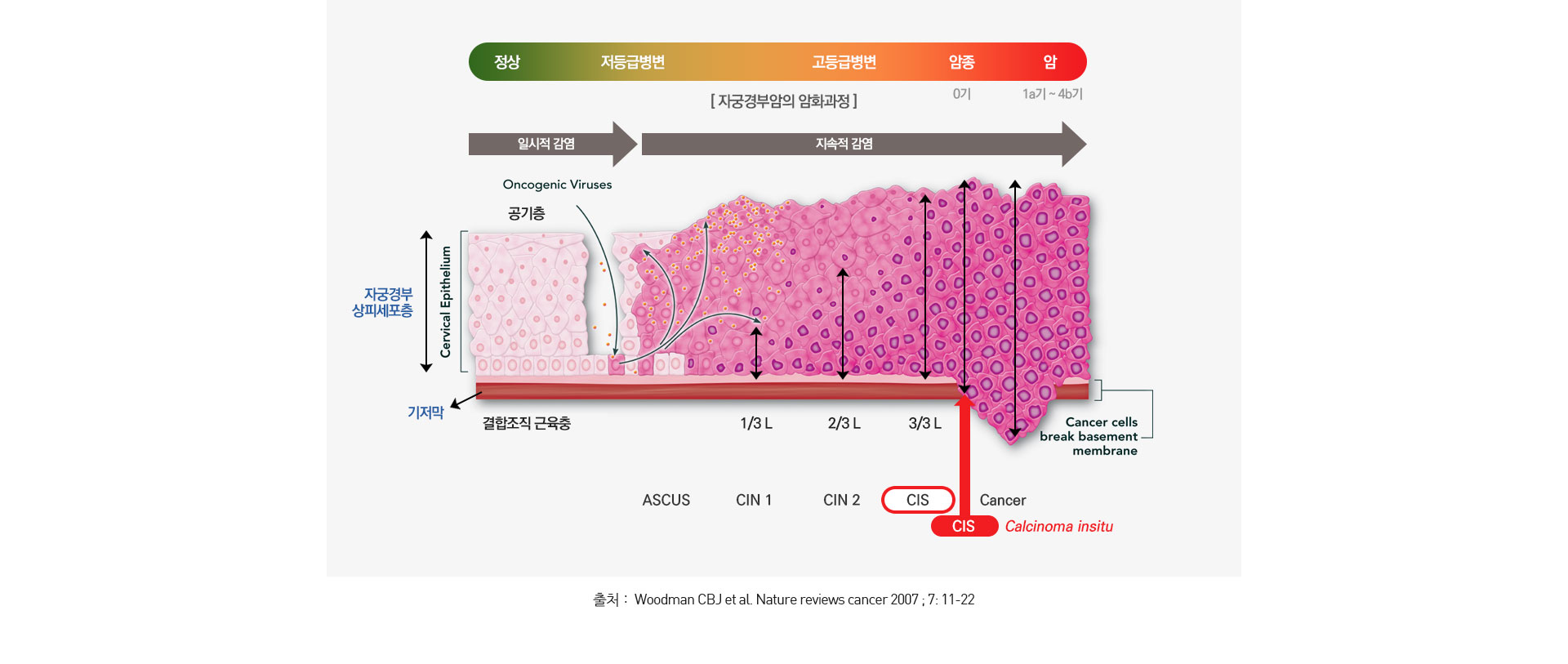 정상 저등급병변 고등급병변 암종 암

[ 자궁경부암의 암화과정 ]

0기 1a기 ~ 4b기

일시적 감염 지속적 감염

Oncogenic Viruses

공기층

자궁경부 상피세포층

Cervical Epithelium

기저막

결합조직 근육층

1/3 L 2/3 L 3/3 L

Cancer cells break basement membrane

ASCUS CIN 1 CIN 2 CIS Cancer

CIS Calcinoma insitu

출처 : Woodman CBJ et al. Nature reviews cancer 2007 ; 7: 11-22